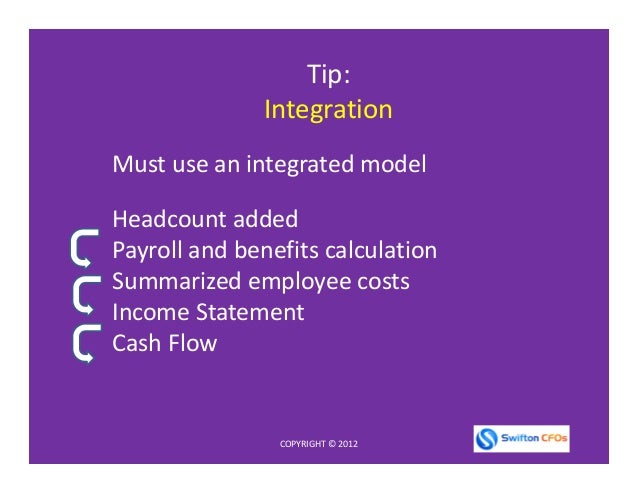 Tip:
Integration

Must use an integrated model

Headcount added
Payroll and benefits calculation
Summarized employee costs
Income Statement
Cash Flow

COPYRIGHT © 2012

Swifton CFOs